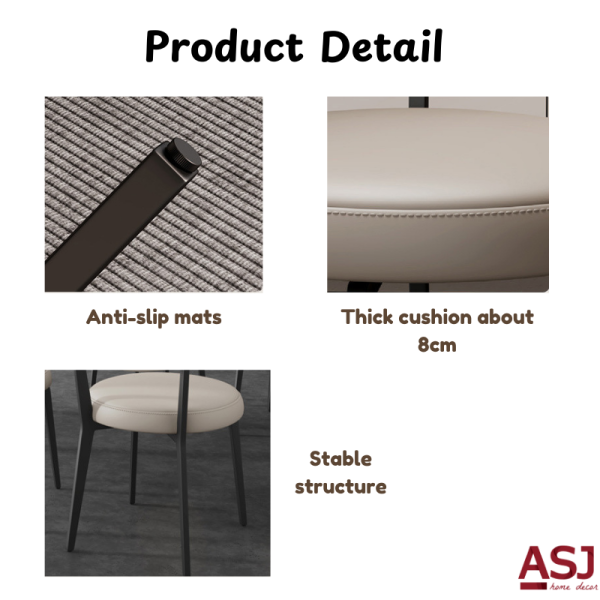 Product Detail

Anti-slip mats

Thick cushion about 8cm

Stable structure

ASJ
home decor